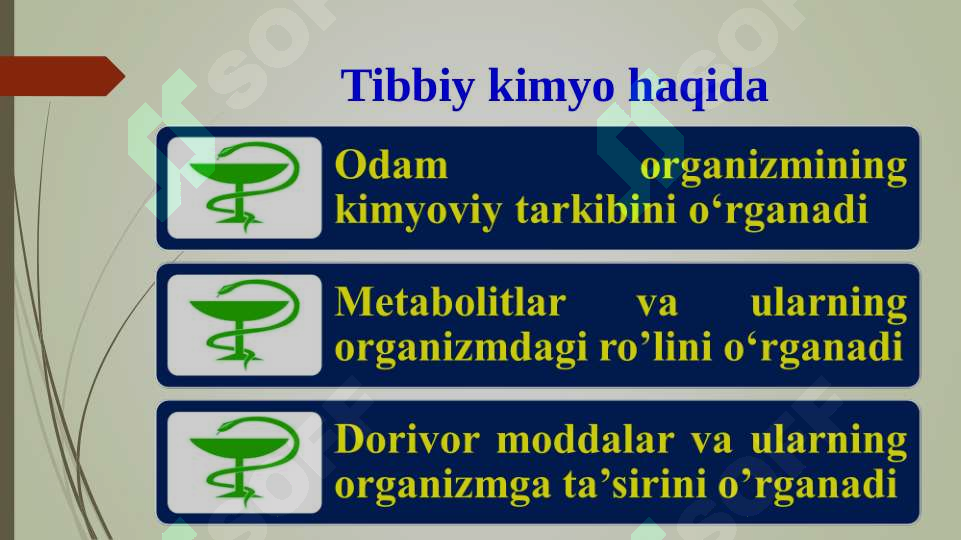 Tibbiy kimyo haqida

Odam organizmining kimyoviy tarkibini o‘rganadi

Metabolitlar va ularning organizmdagi ro’lini o‘rganadi

Dorivor moddalar va ularning organizmga ta’sirini o’rganadi